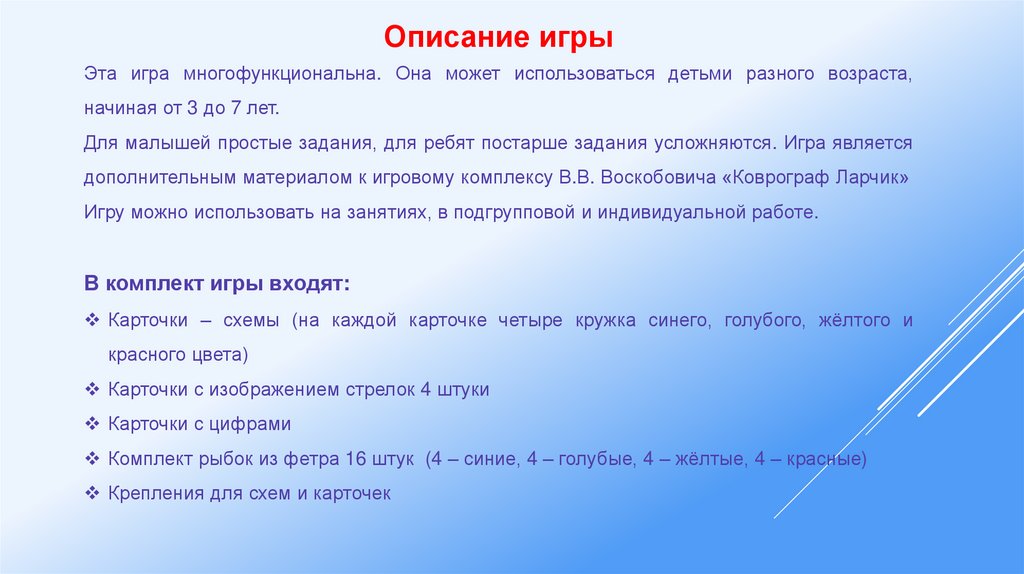 Описание игры

Эта игра многофункциональна. Она может использоваться детьми разного возраста, начиная от 3 до 7 лет.

Для малышей простые задания, для ребят постарше задания усложняются. Игра является дополнительным материалом к игровому комплексу В.В. Воскобовича «Коврограф Ларчик»

Игру можно использовать на занятиях, в подгрупповой и индивидуальной работе.

В комплект игры входят:

❖ Карточки – схемы (на каждой карточке четыре кружка синего, голубого, жёлтого и красного цвета)

❖ Карточки с изображением стрелок 4 штуки

❖ Карточки с цифрами

❖ Комплект рыбок из фетра 16 штук (4 – синие, 4 – голубые, 4 – жёлтые, 4 – красные)

❖ Крепления для схем и карточек